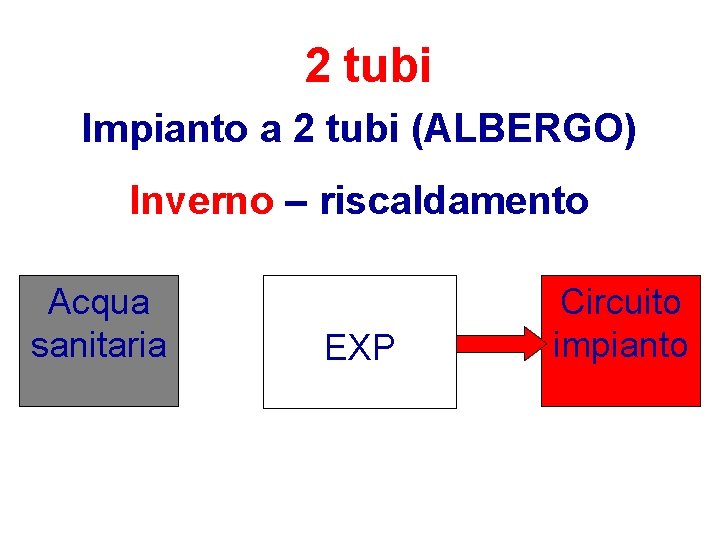 2 tubi

Impianto a 2 tubi (ALBERGO)

Inverno – riscaldamento

Acqua sanitaria

EXP

Circuito impianto